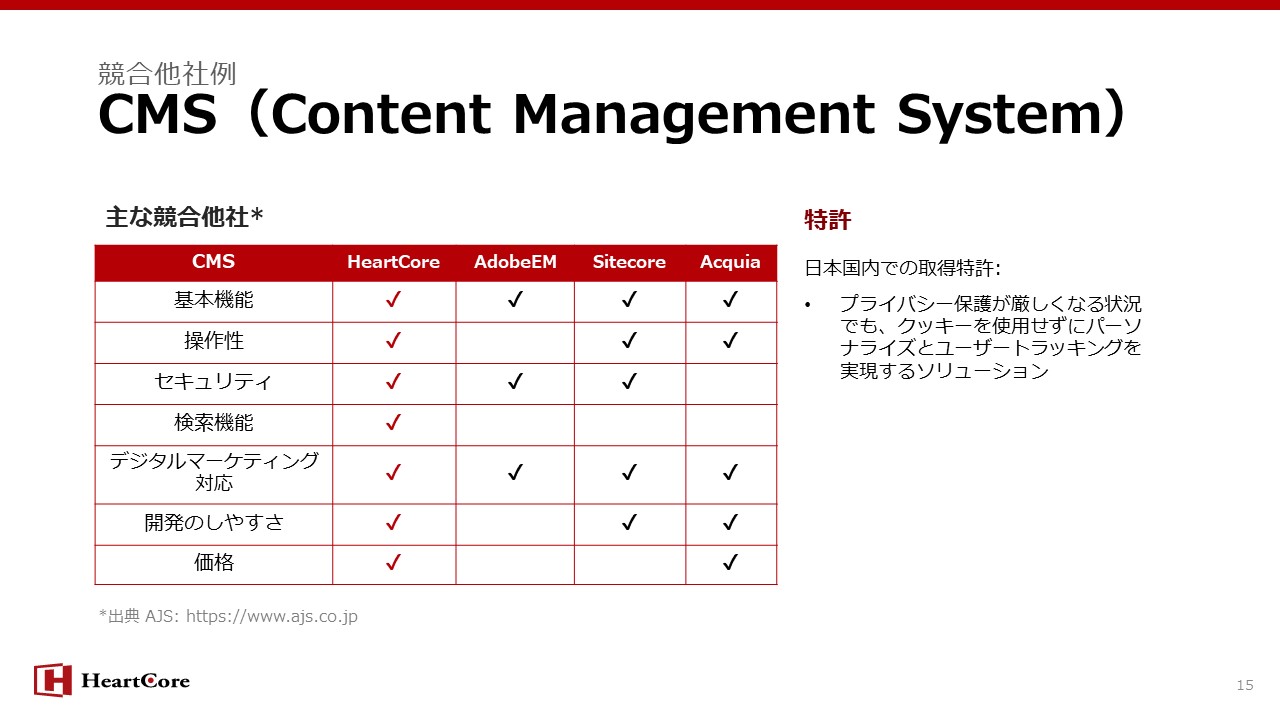 競合他社例
CMS（Content Management System）

主な競合他社*

| CMS | HeartCore | AdobeEM | Sitecore | Acquia |
|---|---|---|---|---|
| 基本機能 | ✓ | ✓ | ✓ | ✓ |
| 操作性 | ✓ | | ✓ | ✓ |
| セキュリティ | ✓ | ✓ | ✓ | |
| 検索機能 | ✓ | | | |
| デジタルマーケティング対応 | ✓ | ✓ | ✓ | ✓ |
| 開発のしやすさ | ✓ | | ✓ | ✓ |
| 価格 | ✓ | | | ✓ |

*出典 AJS: https://www.ajs.co.jp

特許

日本国内での取得特許:

• プライバシー保護が厳しくなる状況でも、クッキーを使用せずにパーソナライズとユーザートラッキングを実現するソリューション

HeartCore

15